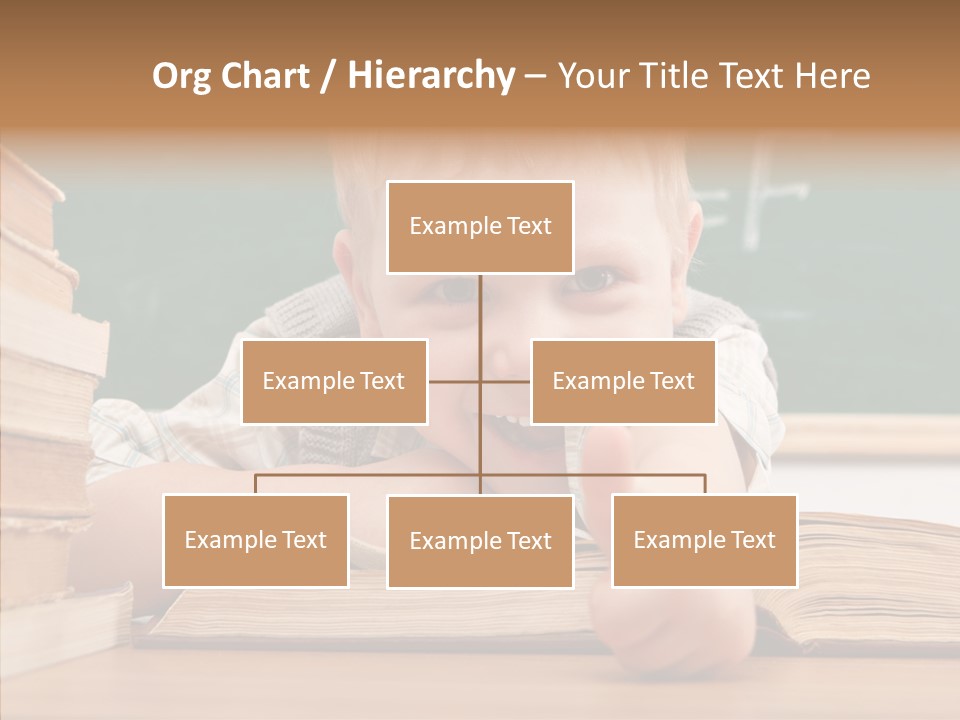 Org Chart / Hierarchy – Your Title Text Here

Example Text

Example Text

Example Text

Example Text

Example Text

Example Text